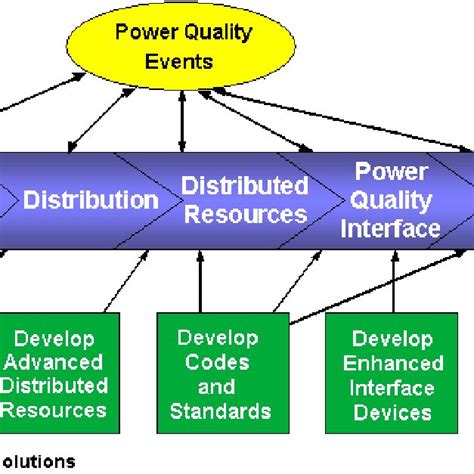 Power Quality Events

Distribution

Distributed Resources

Power Quality Interface

Develop Advanced Distributed Resources

Develop Codes and Standards

Develop Enhanced Interface Devices

olutions